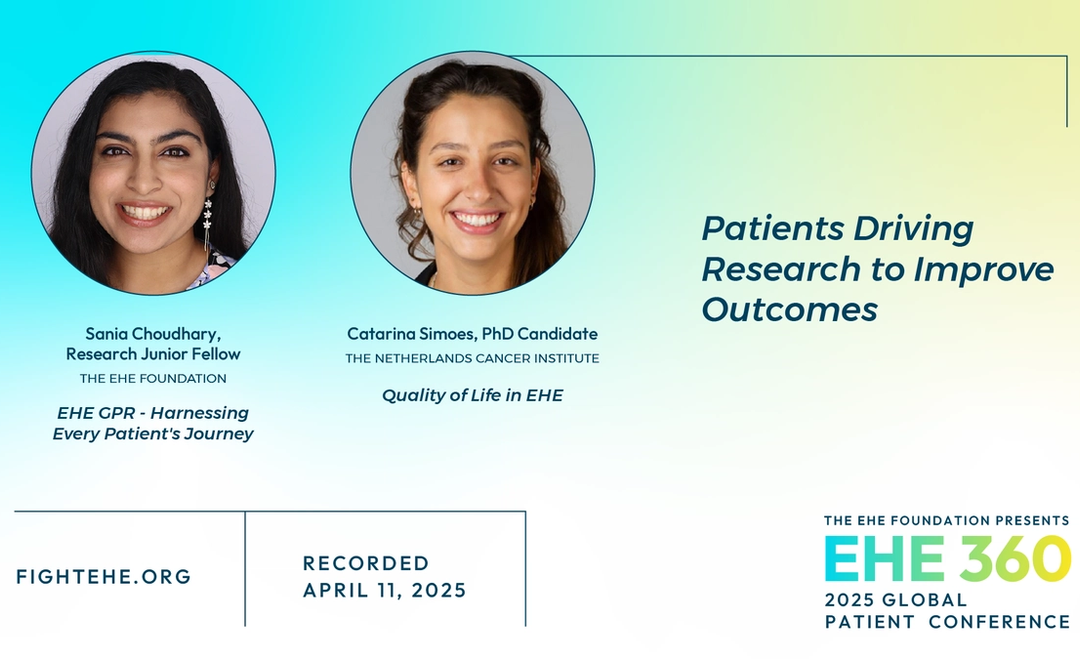 Sania Choudhary,
Research Junior Fellow
THE EHE FOUNDATION

EHE GPR - Harnessing Every Patient's Journey

Catarina Simoes, PhD Candidate
THE NETHERLANDS CANCER INSTITUTE

Quality of Life in EHE

Patients Driving Research to Improve Outcomes

FIGHTEHE.ORG

RECORDED
APRIL 11, 2025

THE EHE FOUNDATION PRESENTS
EHE 360
2025 GLOBAL
PATIENT CONFERENCE